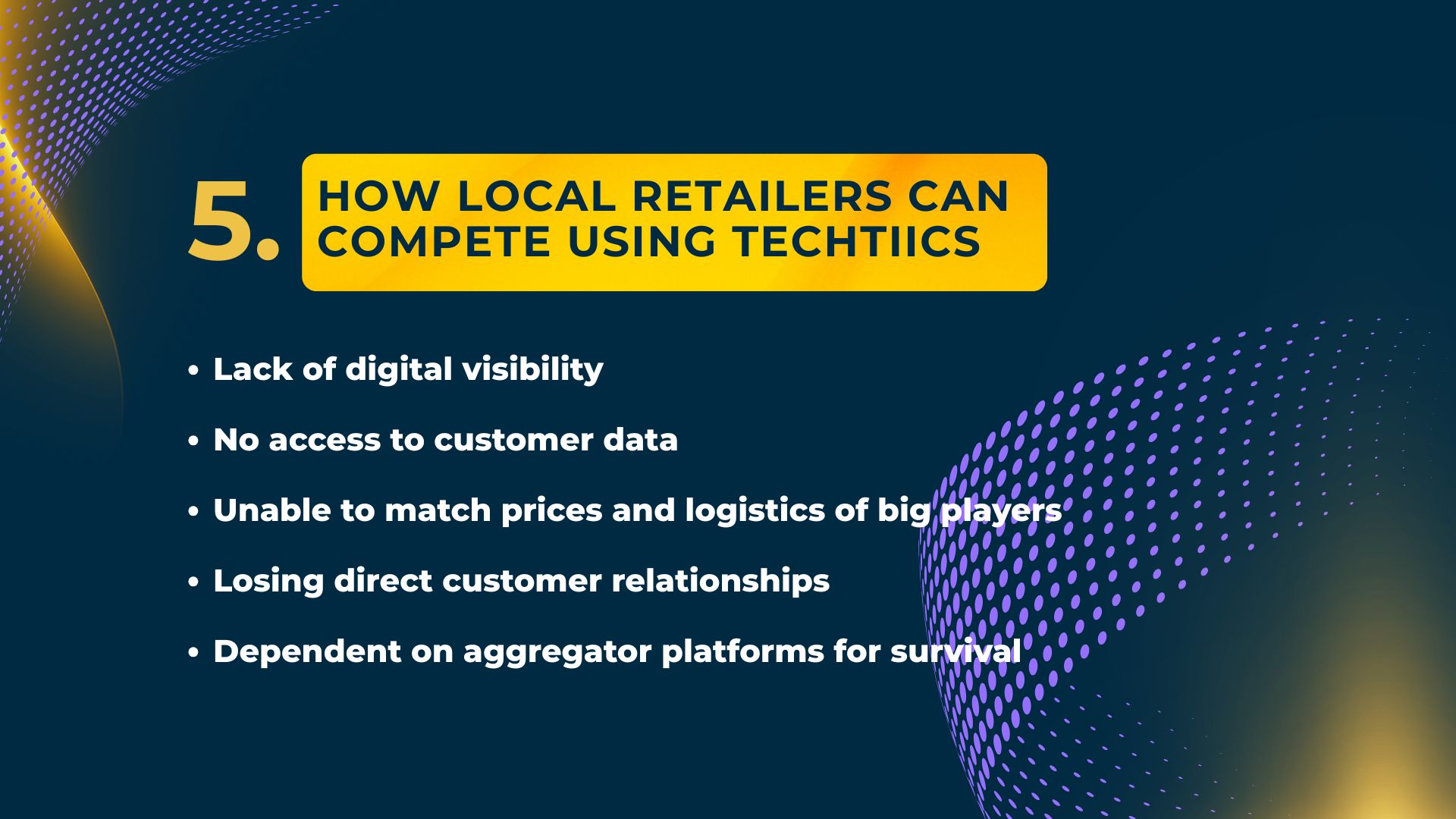 5. HOW LOCAL RETAILERS CAN COMPETE USING TECHTIICS

• Lack of digital visibility
• No access to customer data
• Unable to match prices and logistics of big players
• Losing direct customer relationships
• Dependent on aggregator platforms for survival